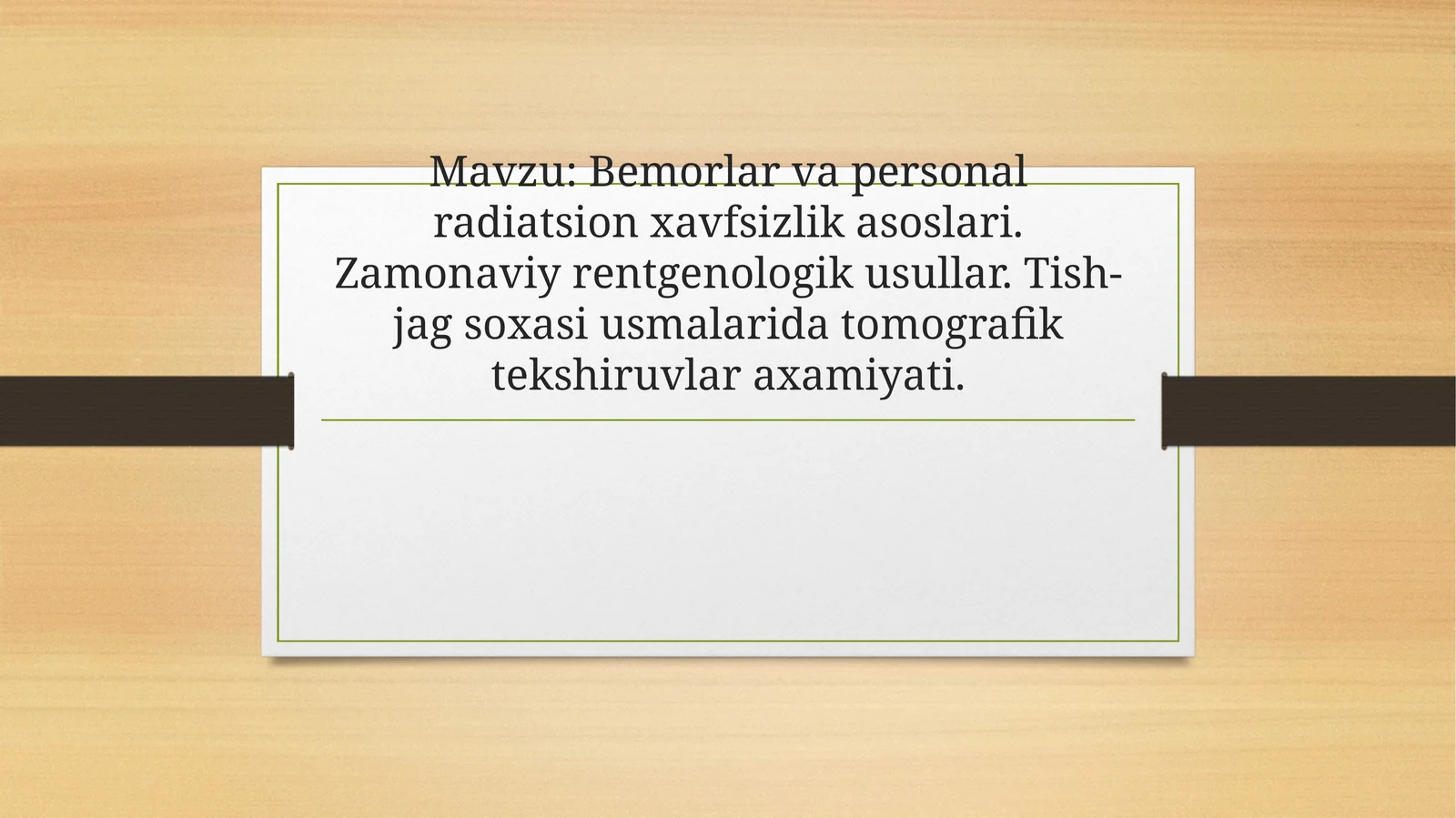 Mavzu: Bemorlar va personal radiatsion xavfsizlik asoslari. Zamonaviy rentgenologik usullar. Tish-jag soxasi usmalarida tomografik tekshiruvlar axamiyati.